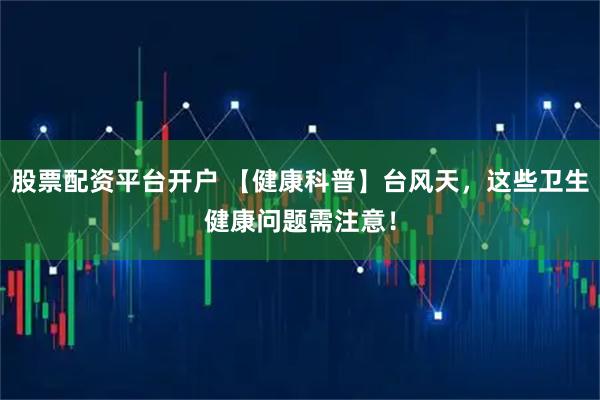 股票配资平台开户 【健康科普】台风天，这些卫生健康问题需注意！